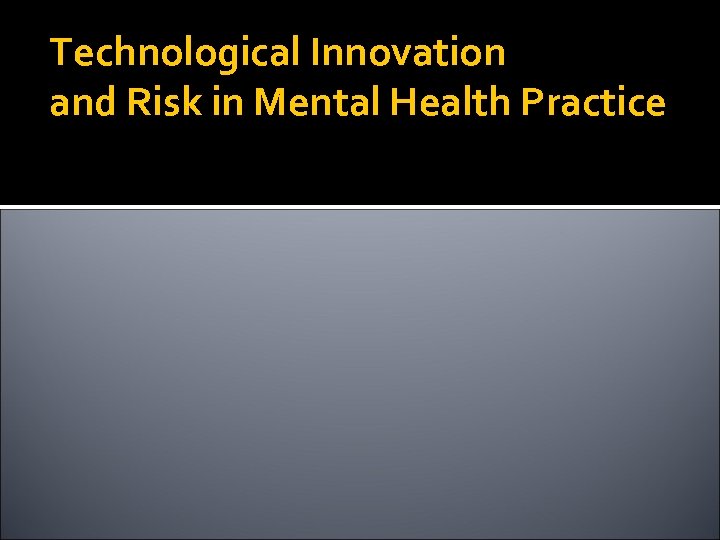 Technological Innovation
and Risk in Mental Health Practice